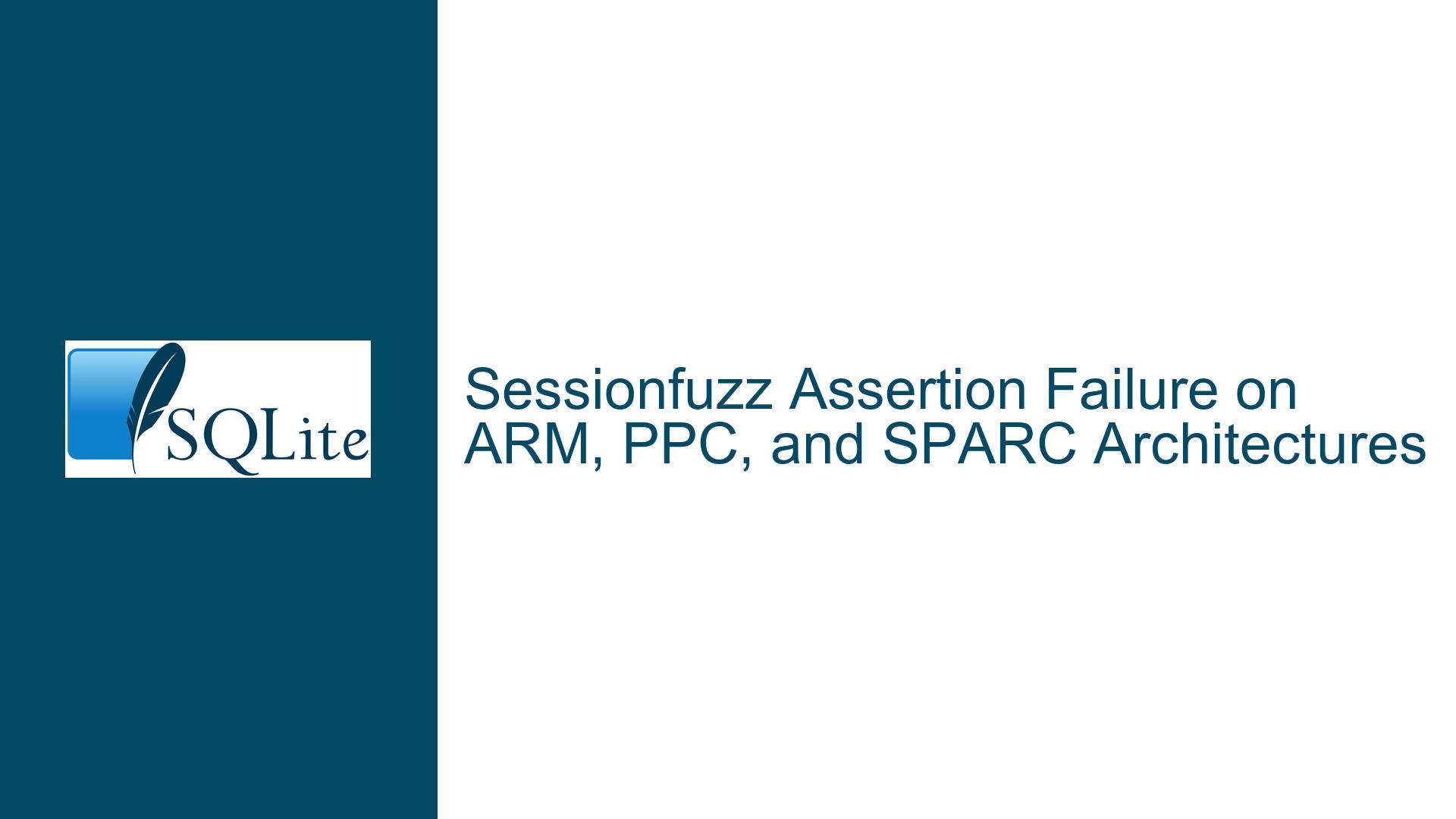 SQLite

Sessionfuzz Assertion Failure on ARM, PPC, and SPARC Architectures